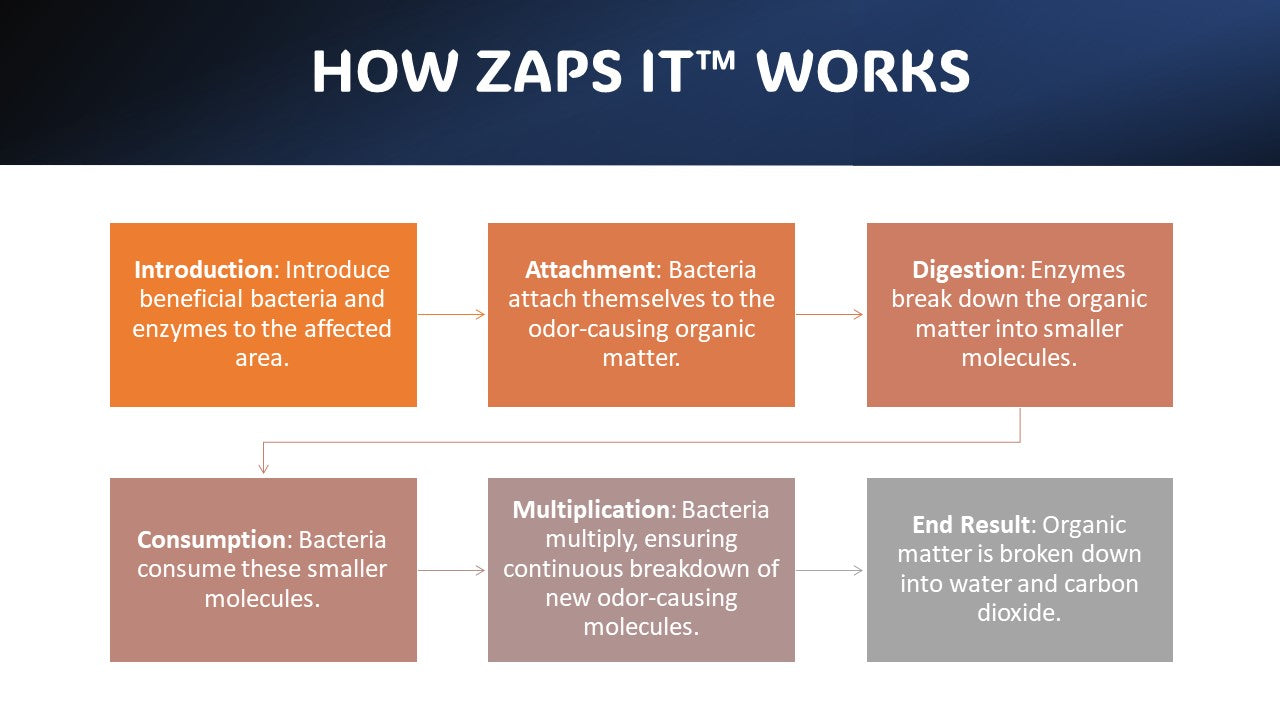 HOW ZAPS IT™ WORKS

Introduction: Introduce beneficial bacteria and enzymes to the affected area.

Attachment: Bacteria attach themselves to the odor-causing organic matter.

Digestion: Enzymes break down the organic matter into smaller molecules.

Consumption: Bacteria consume these smaller molecules.

Multiplication: Bacteria multiply, ensuring continuous breakdown of new odor-causing molecules.

End Result: Organic matter is broken down into water and carbon dioxide.